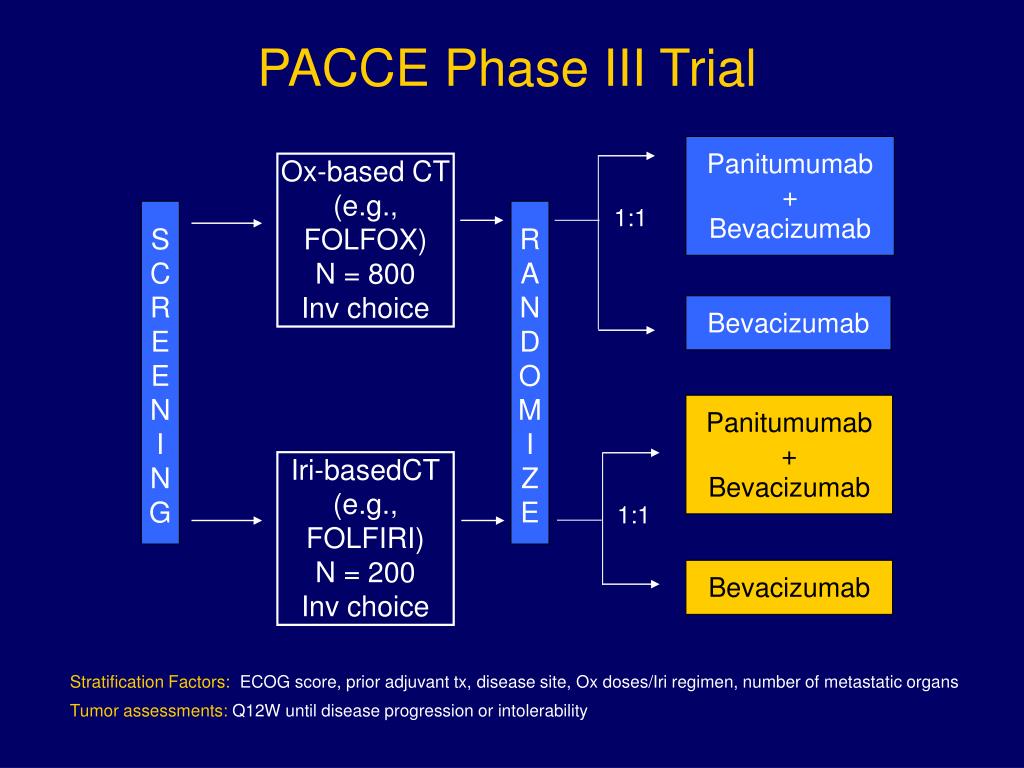 PACCE Phase III Trial

S
C
R
E
E
N
I
N
G

Ox-based CT
(e.g.,
FOLFOX)
N = 800
Inv choice

Iri-basedCT
(e.g.,
FOLFIRI)
N = 200
Inv choice

R
A
N
D
O
M
I
Z
E

1:1

Panitumumab
+
Bevacizumab

Bevacizumab

1:1

Panitumumab
+
Bevacizumab

Bevacizumab

Stratification Factors: ECOG score, prior adjuvant tx, disease site, Ox doses/Iri regimen, number of metastatic organs

Tumor assessments: Q12W until disease progression or intolerability